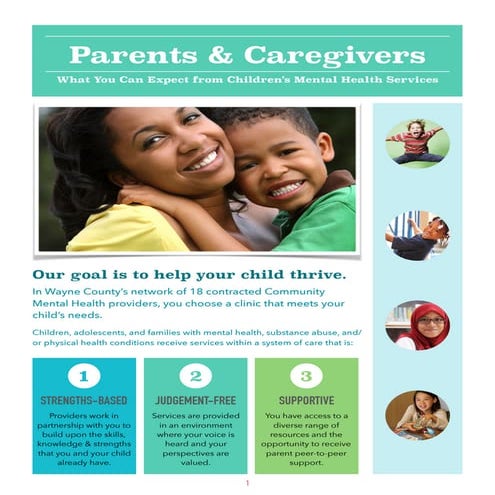 Parents & Caregivers

What You Can Expect from Children's Mental Health Services

Our goal is to help your child thrive.

In Wayne County's network of 18 contracted Community Mental Health providers, you choose a clinic that meets your child's needs.

Children, adolescents, and families with mental health, substance abuse, and/or physical health conditions receive services within a system of care that is:

1

STRENGTHS-BASED

Providers work in partnership with you to build upon the skills, knowledge & strengths that you and your child already have.

2

JUDGEMENT-FREE

Services are provided in an environment where your voice is heard and your perspectives are valued.

3

SUPPORTIVE

You have access to a diverse range of resources and the opportunity to receive parent peer-to-peer support.

1